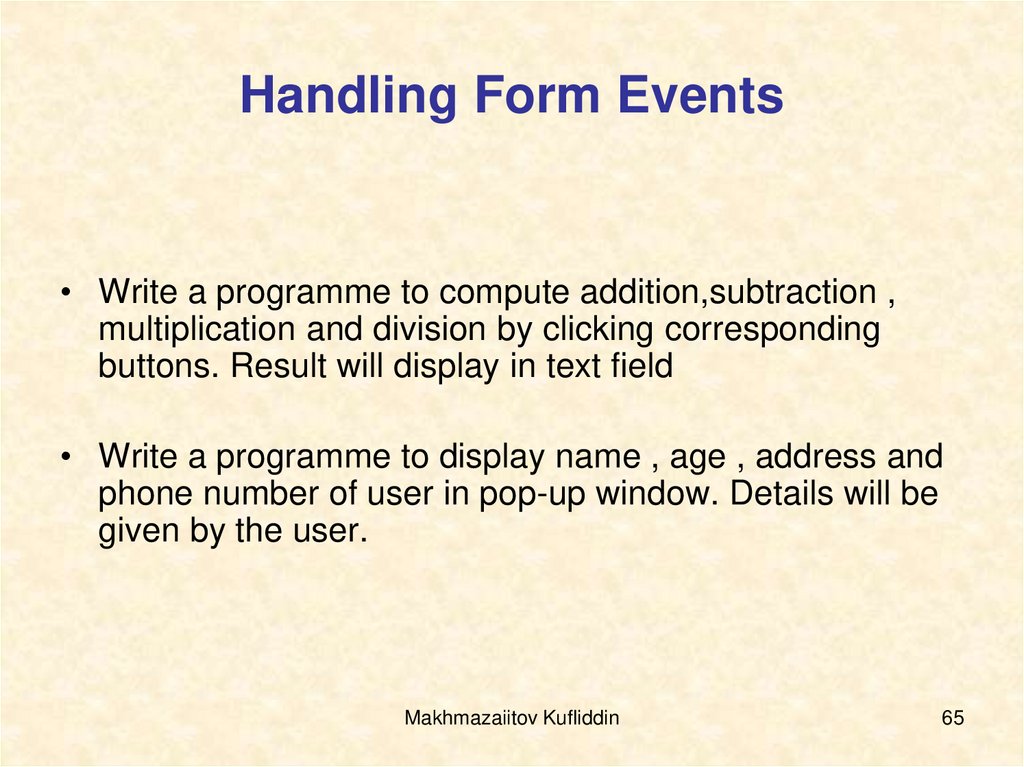 Handling Form Events

• Write a programme to compute addition,subtraction , multiplication and division by clicking corresponding buttons. Result will display in text field

• Write a programme to display name , age , address and phone number of user in pop-up window. Details will be given by the user.

Makhmazaiitov Kufliddin

65